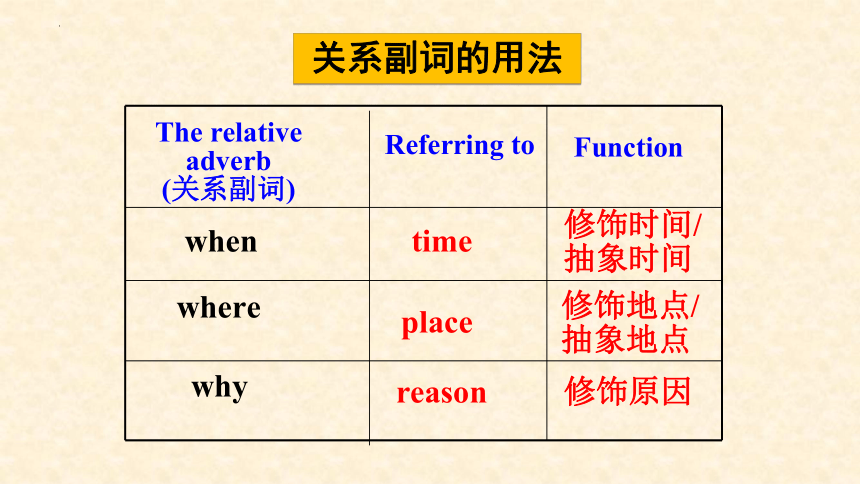 关系副词的用法

| The relative adverb (关系副词) | Referring to | Function |
|---|---|---|
| when | time | 修饰时间/抽象时间 |
| where | place | 修饰地点/抽象地点 |
| why | reason | 修饰原因 |